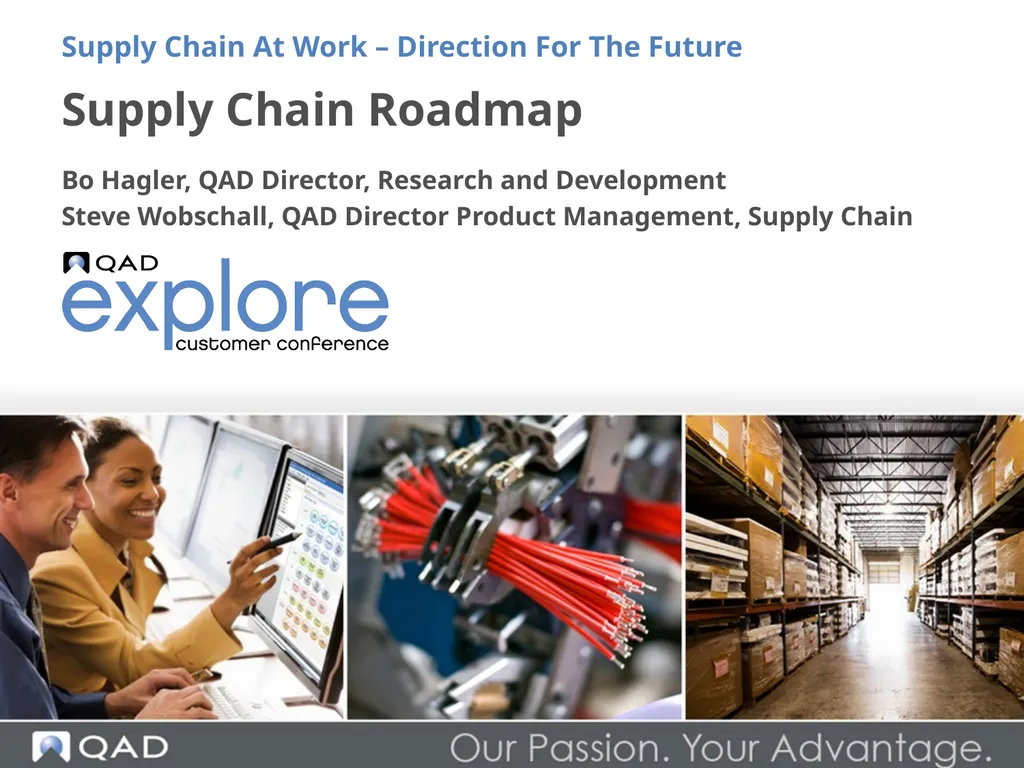 Supply Chain At Work – Direction For The Future

Supply Chain Roadmap

Bo Hagler, QAD Director, Research and Development
Steve Wobschall, QAD Director Product Management, Supply Chain

QAD
explore
customer conference

QAD
Our Passion. Your Advantage.